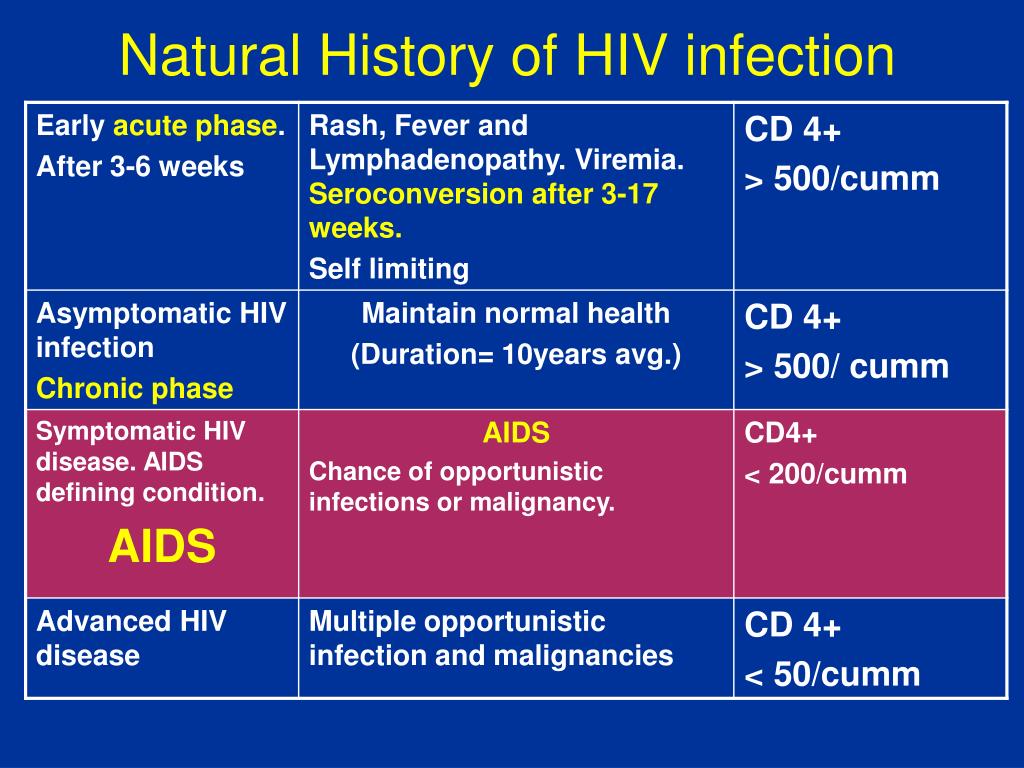 Natural History of HIV infection

| | | |
|---|---|---|
| Early acute phase. After 3-6 weeks | Rash, Fever and Lymphadenopathy. Viremia. Seroconversion after 3-17 weeks. Self limiting | CD 4+ > 500/cumm |
| Asymptomatic HIV infection Chronic phase | Maintain normal health (Duration= 10years avg.) | CD 4+ > 500/ cumm |
| Symptomatic HIV disease. AIDS defining condition. AIDS | AIDS Chance of opportunistic infections or malignancy. | CD4+ < 200/cumm |
| Advanced HIV disease | Multiple opportunistic infection and malignancies | CD 4+ < 50/cumm |